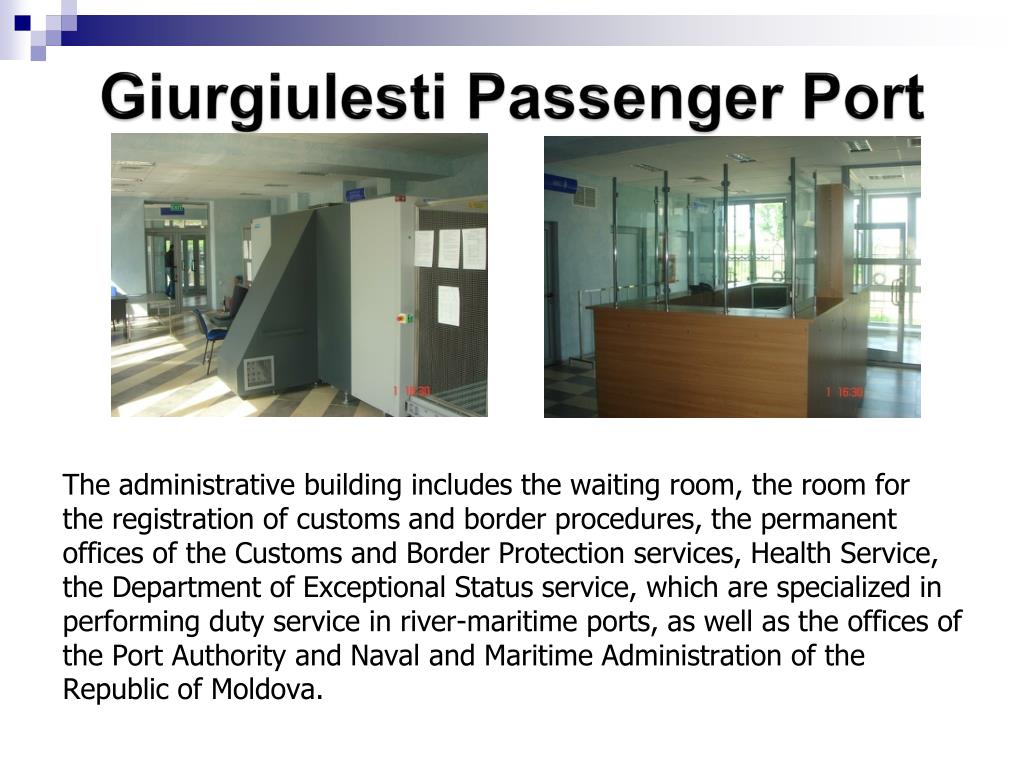 Giurgiulesti Passenger Port

1 16:30

1 16:30

The administrative building includes the waiting room, the room for the registration of customs and border procedures, the permanent offices of the Customs and Border Protection services, Health Service, the Department of Exceptional Status service, which are specialized in performing duty service in river-maritime ports, as well as the offices of the Port Authority and Naval and Maritime Administration of the Republic of Moldova.